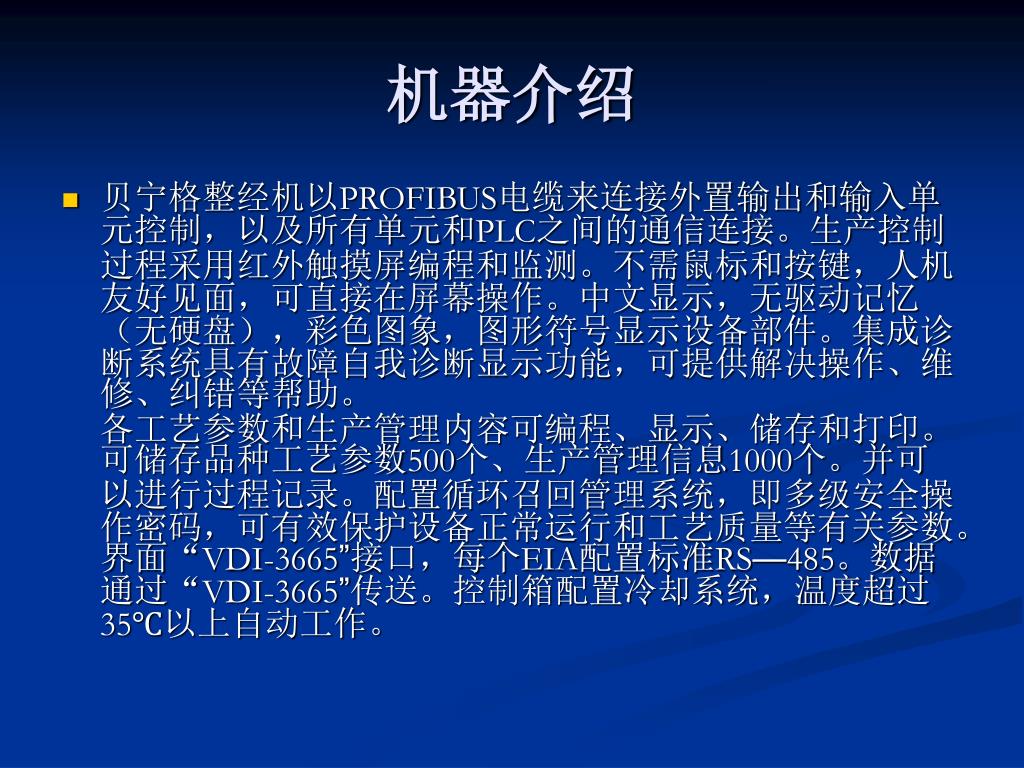 机器介绍

贝宁格整经机以PROFIBUS电缆来连接外置输出和输入单元控制，以及所有单元和PLC之间的通信连接。生产控制过程采用红外触摸屏编程和监测。不需鼠标和按键，人机友好见面，可直接在屏幕操作。中文显示，无驱动记忆（无硬盘），彩色图象，图形符号显示设备部件。集成诊断系统具有故障自我诊断显示功能，可提供解决操作、维修、纠错等帮助。
各工艺参数和生产管理内容可编程、显示、储存和打印。可储存品种工艺参数500个、生产管理信息1000个。并可以进行过程记录。配置循环召回管理系统，即多级安全操作密码，可有效保护设备正常运行和工艺质量等有关参数。界面“VDI-3665”接口，每个EIA配置标准RS—485。数据通过“VDI-3665”传送。控制箱配置冷却系统，温度超过35℃以上自动工作。